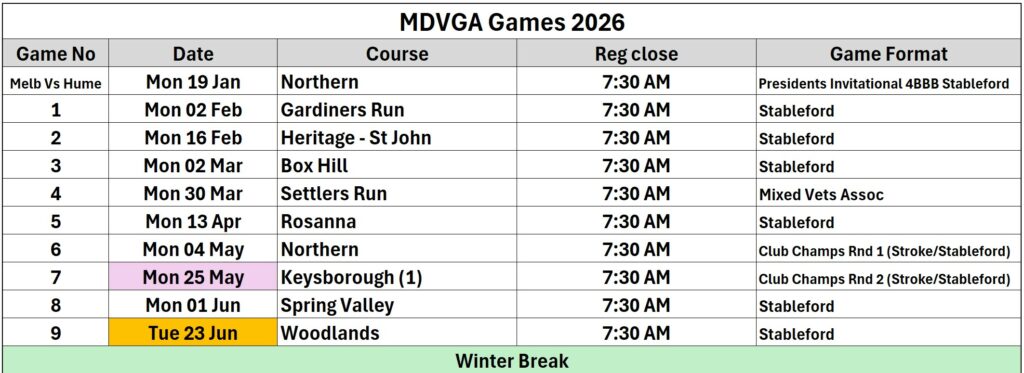 MDVGA Games 2026

| Game No | Date | Course | Reg close | Game Format |
|---|---|---|---|---|
| Melb Vs Hume | Mon 19 Jan | Northern | 7:30 AM | Presidents Invitational 4BBB Stableford |
| 1 | Mon 02 Feb | Gardiners Run | 7:30 AM | Stableford |
| 2 | Mon 16 Feb | Heritage - St John | 7:30 AM | Stableford |
| 3 | Mon 02 Mar | Box Hill | 7:30 AM | Stableford |
| 4 | Mon 30 Mar | Settlers Run | 7:30 AM | Mixed Vets Assoc |
| 5 | Mon 13 Apr | Rosanna | 7:30 AM | Stableford |
| 6 | Mon 04 May | Northern | 7:30 AM | Club Champs Rnd 1 (Stroke/Stableford) |
| 7 | Mon 25 May | Keysborough (1) | 7:30 AM | Club Champs Rnd 2 (Stroke/Stableford) |
| 8 | Mon 01 Jun | Spring Valley | 7:30 AM | Stableford |
| 9 | Tue 23 Jun | Woodlands | 7:30 AM | Stableford |

Winter Break